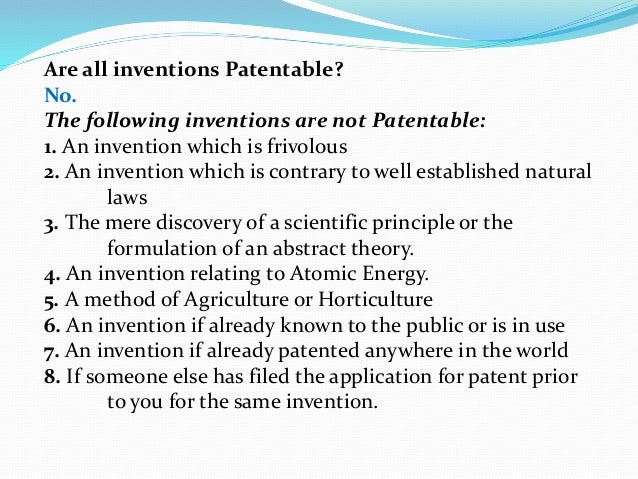 Are all inventions Patentable?
No.
The following inventions are not Patentable:
1. An invention which is frivolous
2. An invention which is contrary to well established natural laws
3. The mere discovery of a scientific principle or the formulation of an abstract theory.
4. An invention relating to Atomic Energy.
5. A method of Agriculture or Horticulture
6. An invention if already known to the public or is in use
7. An invention if already patented anywhere in the world
8. If someone else has filed the application for patent prior to you for the same invention.